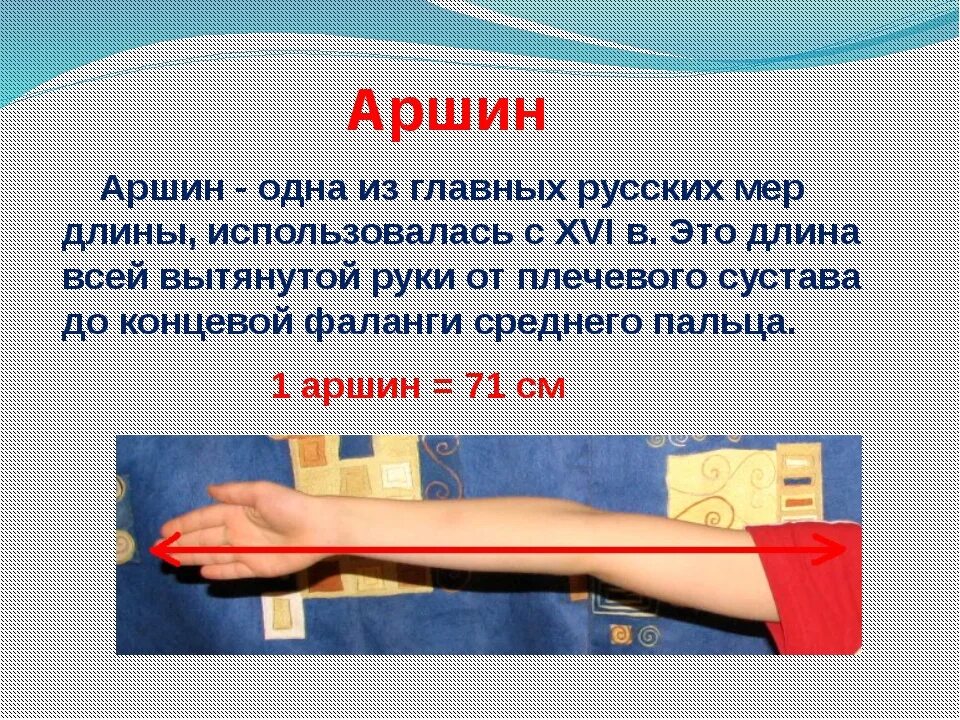 Аршин

Аршин - одна из главных русских мер длины, использовалась с XVI в. Это длина всей вытянутой руки от плечевого сустава до концевой фаланги среднего пальца.

1 аршин = 71 см